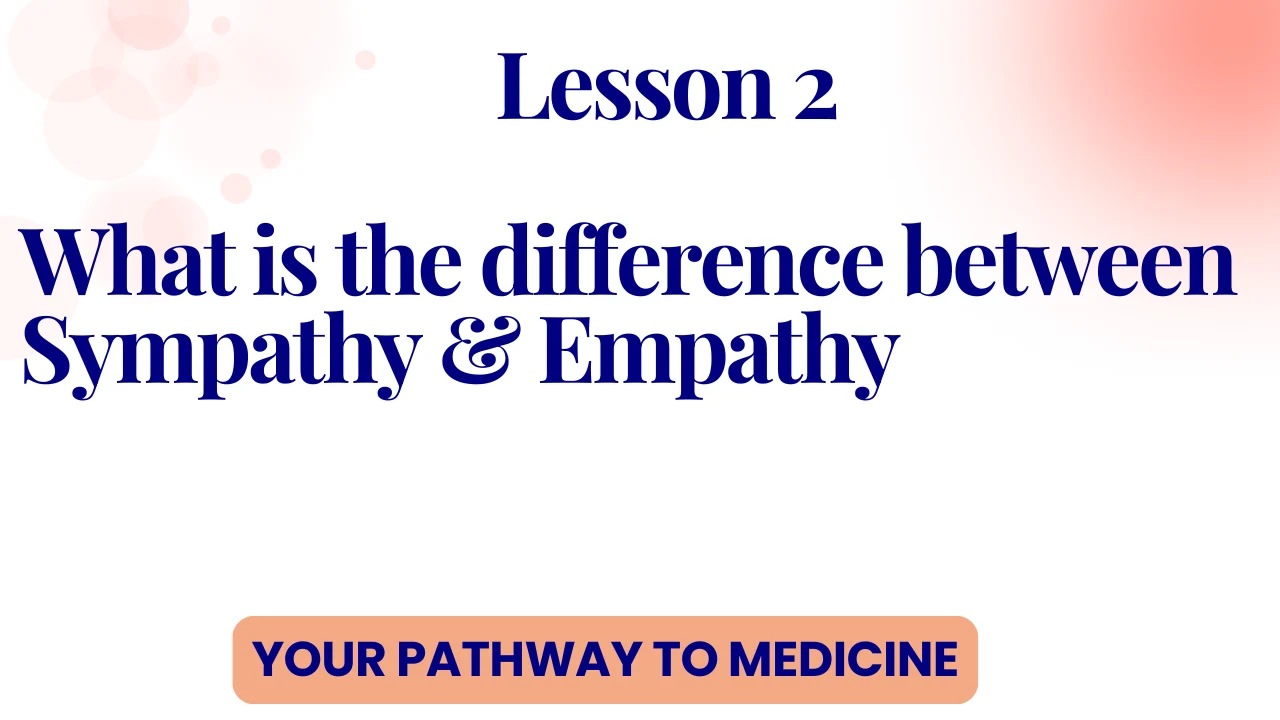 Lesson 2

What is the difference between Sympathy & Empathy

YOUR PATHWAY TO MEDICINE